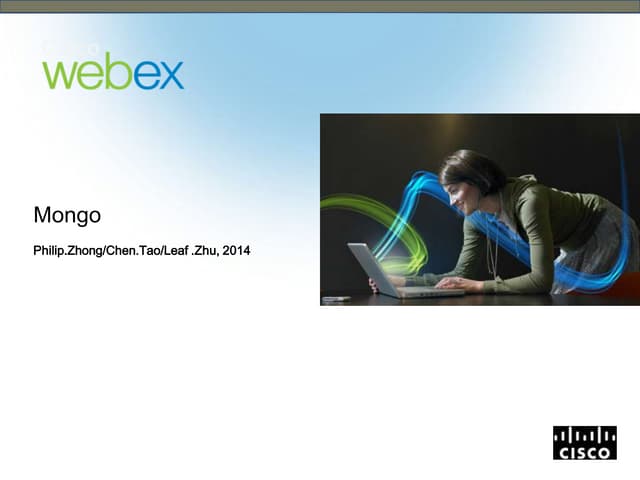 webex

Mongo

Philip.Zhong/Chen.Tao/Leaf .Zhu, 2014

CISCO